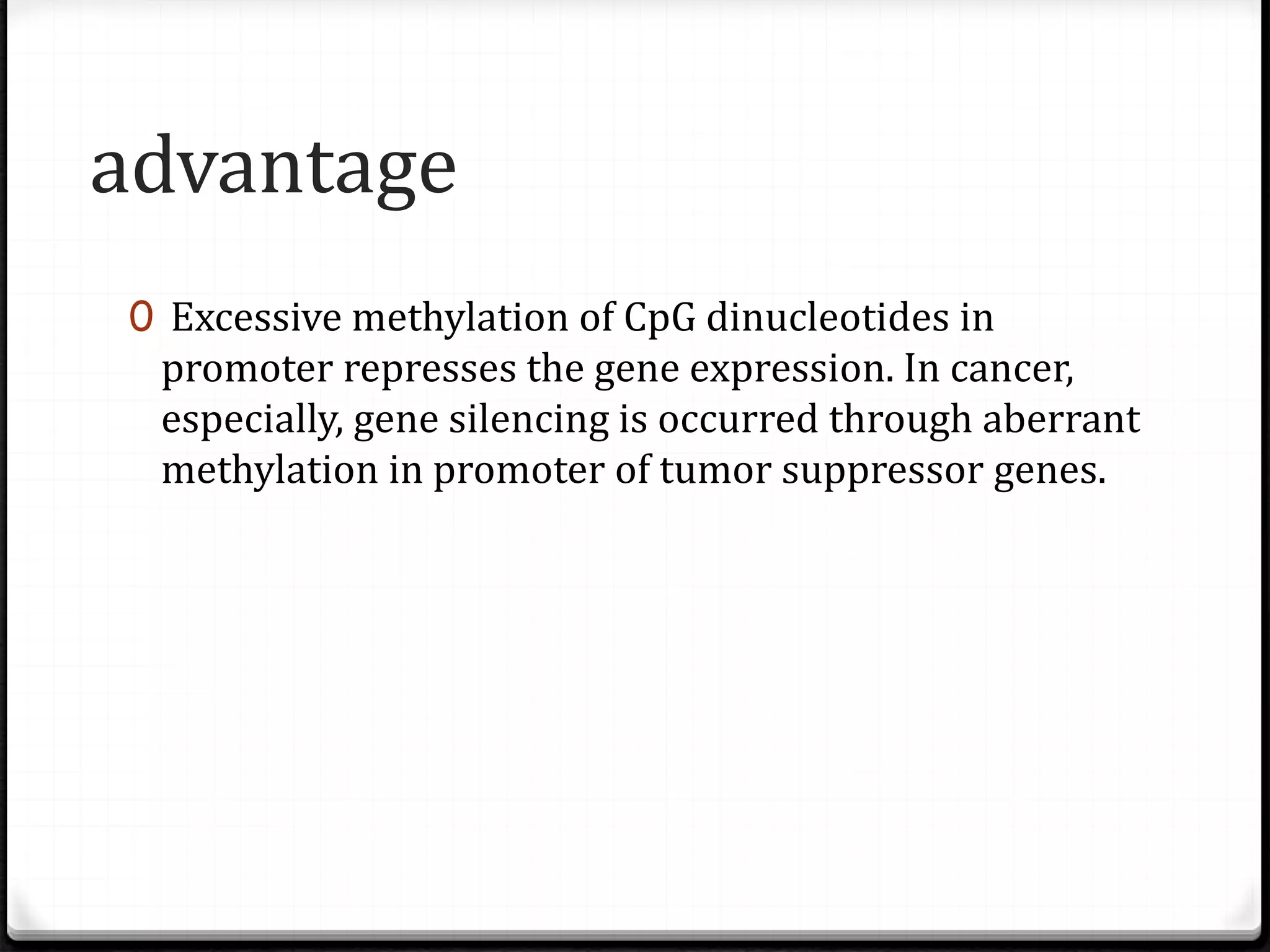 advantage

0 Excessive methylation of CpG dinucleotides in promoter represses the gene expression. In cancer, especially, gene silencing is occurred through aberrant methylation in promoter of tumor suppressor genes.